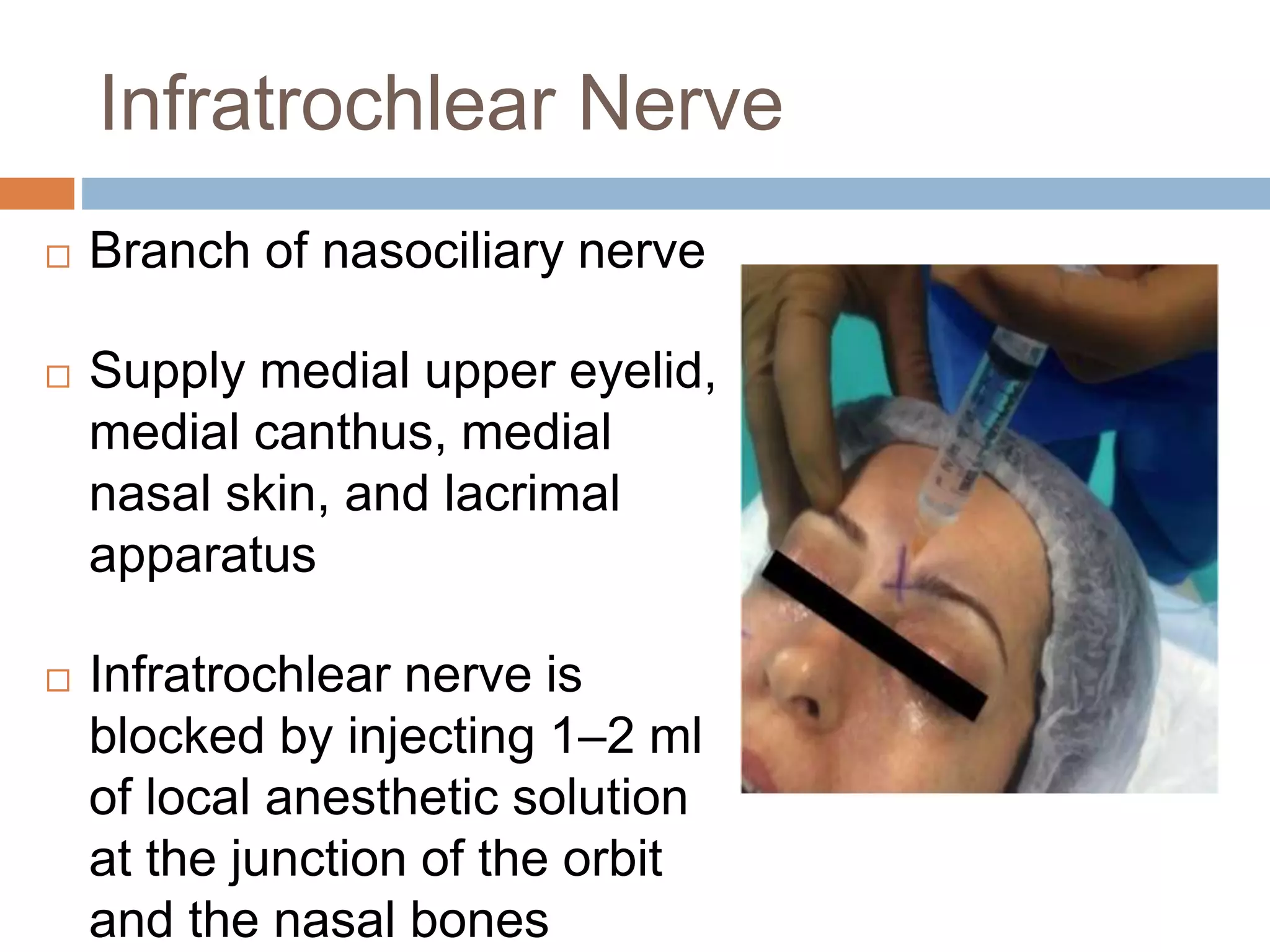 Infratrochlear Nerve

□ Branch of nasociliary nerve

□ Supply medial upper eyelid, medial canthus, medial nasal skin, and lacrimal apparatus

□ Infratrochlear nerve is blocked by injecting 1–2 ml of local anesthetic solution at the junction of the orbit and the nasal bones